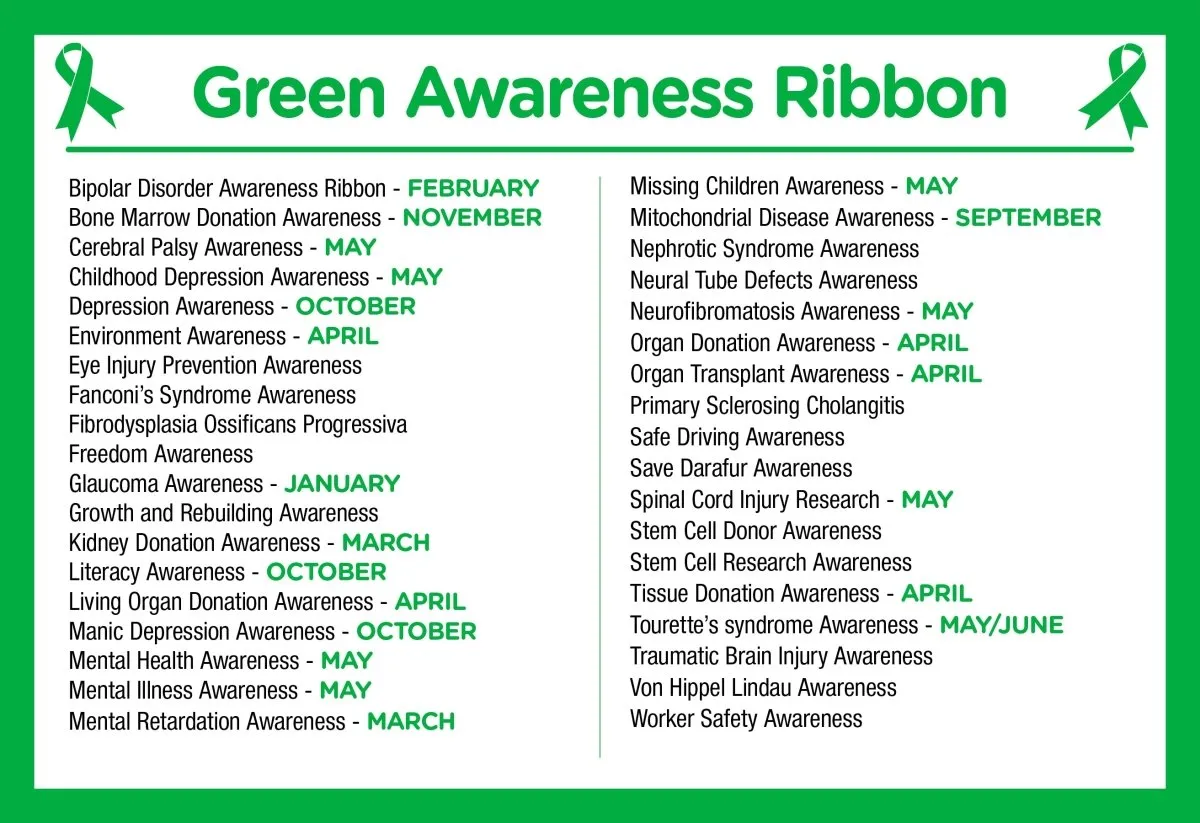 Green Awareness Ribbon

Bipolar Disorder Awareness Ribbon - FEBRUARY
Bone Marrow Donation Awareness - NOVEMBER
Cerebral Palsy Awareness - MAY
Childhood Depression Awareness - MAY
Depression Awareness - OCTOBER
Environment Awareness - APRIL
Eye Injury Prevention Awareness
Fanconi's Syndrome Awareness
Fibrodysplasia Ossificans Progressiva
Freedom Awareness
Glaucoma Awareness - JANUARY
Growth and Rebuilding Awareness
Kidney Donation Awareness - MARCH
Literacy Awareness - OCTOBER
Living Organ Donation Awareness - APRIL
Manic Depression Awareness - OCTOBER
Mental Health Awareness - MAY
Mental Illness Awareness - MAY
Mental Retardation Awareness - MARCH

Missing Children Awareness - MAY
Mitochondrial Disease Awareness - SEPTEMBER
Nephrotic Syndrome Awareness
Neural Tube Defects Awareness
Neurofibromatosis Awareness - MAY
Organ Donation Awareness - APRIL
Organ Transplant Awareness - APRIL
Primary Sclerosing Cholangitis
Safe Driving Awareness
Save Darafur Awareness
Spinal Cord Injury Research - MAY
Stem Cell Donor Awareness
Stem Cell Research Awareness
Tissue Donation Awareness - APRIL
Tourette's syndrome Awareness - MAY/JUNE
Traumatic Brain Injury Awareness
Von Hippel Lindau Awareness
Worker Safety Awareness